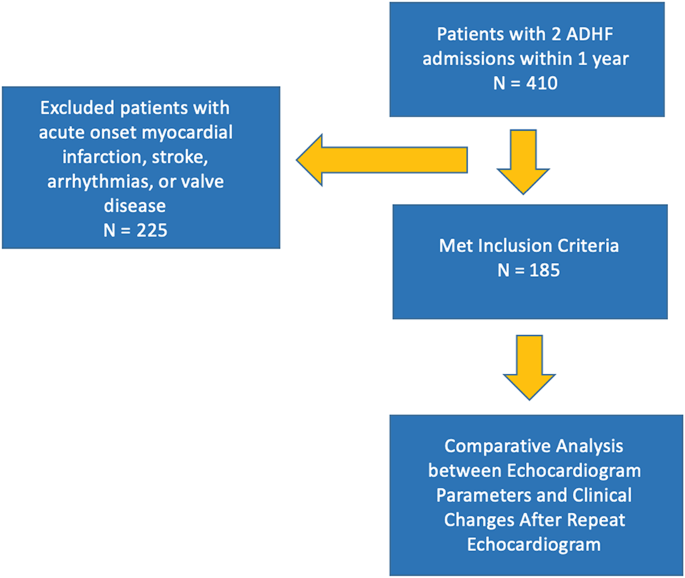 Patients with 2 ADHF admissions within 1 year
N = 410

Excluded patients with acute onset myocardial infarction, stroke, arrhythmias, or valve disease
N = 225

Met Inclusion Criteria
N = 185

Comparative Analysis between Echocardiogram Parameters and Clinical Changes After Repeat Echocardiogram